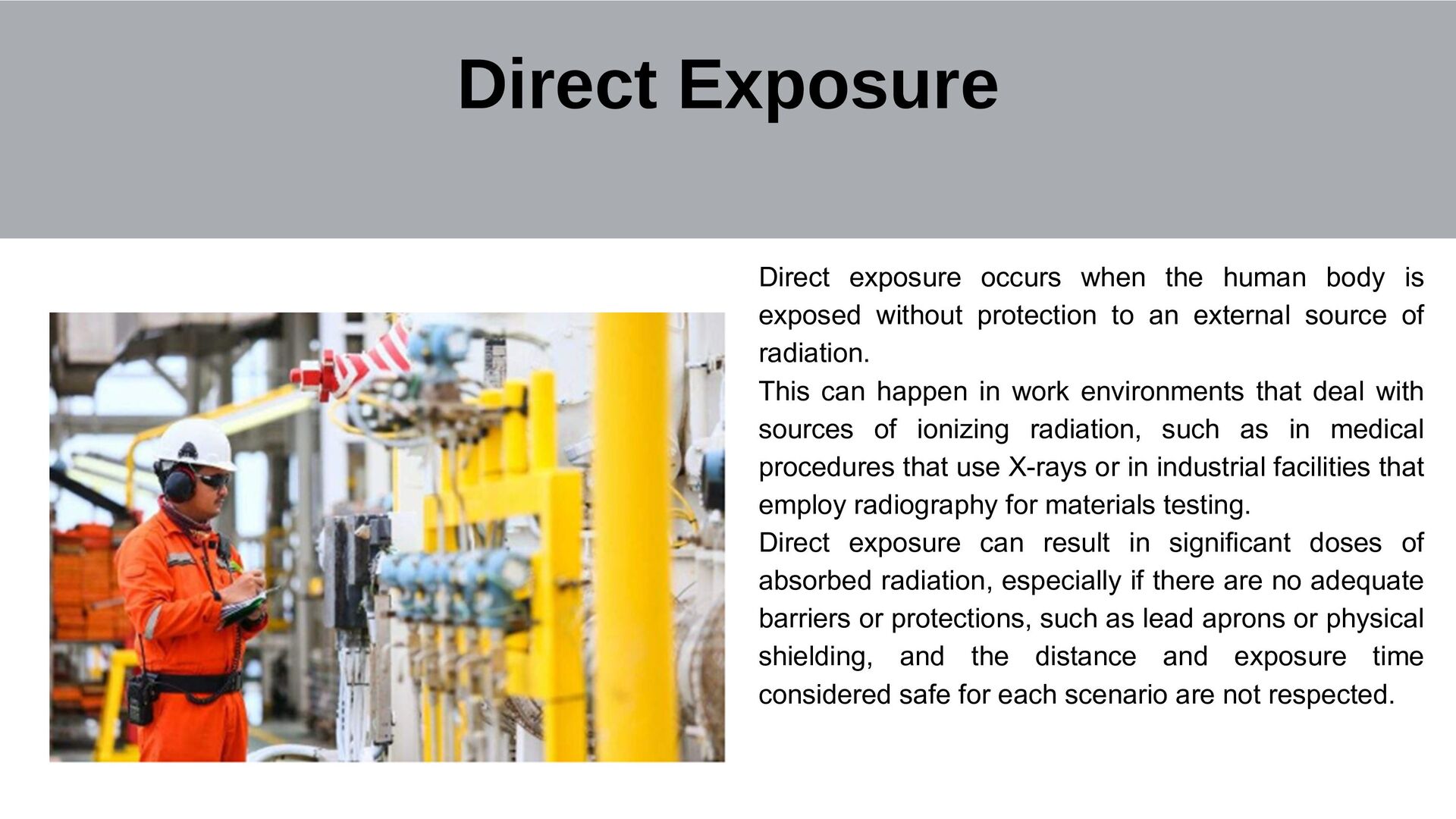 Direct Exposure

Direct exposure occurs when the human body is exposed without protection to an external source of radiation.

This can happen in work environments that deal with sources of ionizing radiation, such as in medical procedures that use X-rays or in industrial facilities that employ radiography for materials testing.

Direct exposure can result in significant doses of absorbed radiation, especially if there are no adequate barriers or protections, such as lead aprons or physical shielding, and the distance and exposure time considered safe for each scenario are not respected.